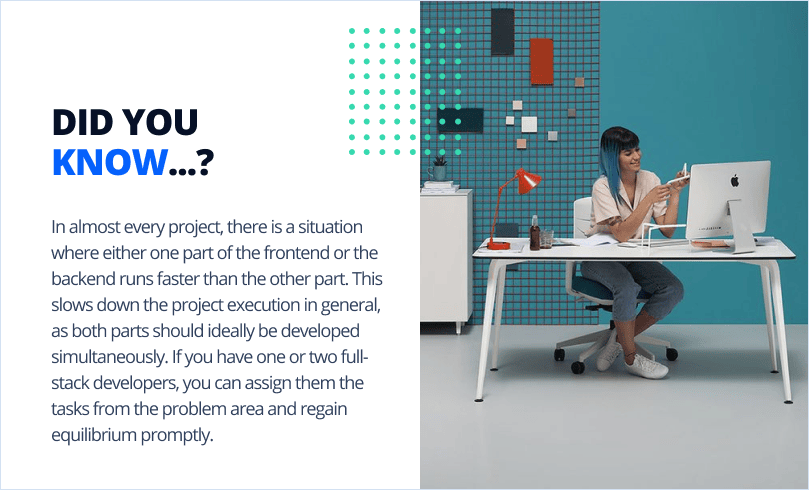 DID YOU KNOW...?

In almost every project, there is a situation where either one part of the frontend or the backend runs faster than the other part. This slows down the project execution in general, as both parts should ideally be developed simultaneously. If you have one or two full-stack developers, you can assign them the tasks from the problem area and regain equilibrium promptly.